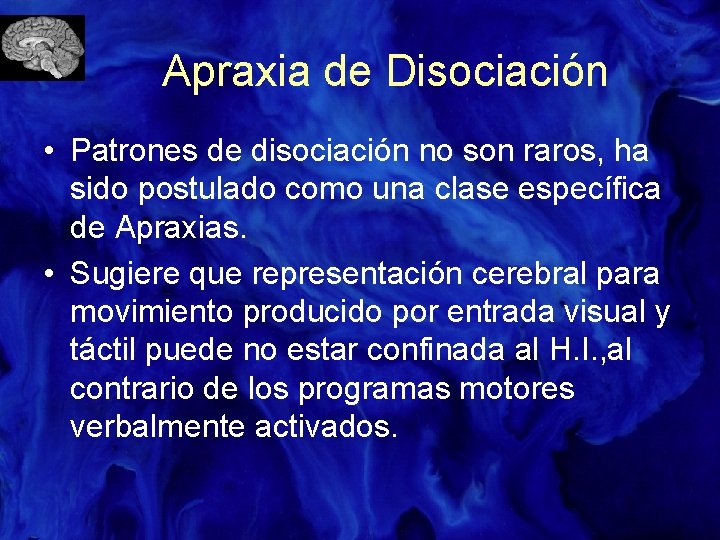 Apraxia de Disociación

• Patrones de disociación no son raros, ha sido postulado como una clase específica de Apraxias.

• Sugiere que representación cerebral para movimiento producido por entrada visual y táctil puede no estar confinada al H.I.,al contrario de los programas motores verbalmente activados.